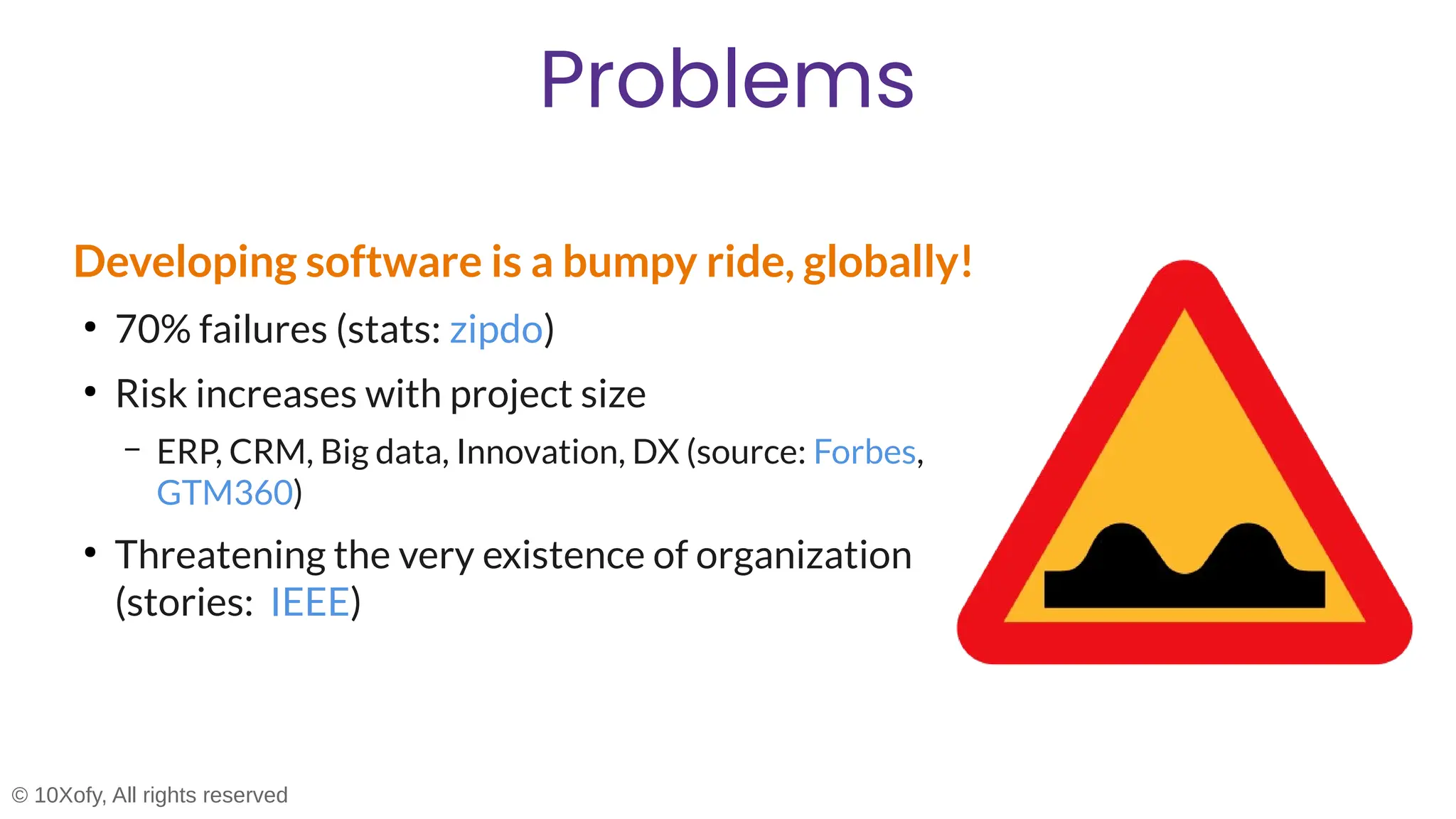 Problems

Developing software is a bumpy ride, globally!

• 70% failures (stats: zipdo)

• Risk increases with project size

– ERP, CRM, Big data, Innovation, DX (source: Forbes, GTM360)

• Threatening the very existence of organization (stories:  IEEE)

© 10Xofy, All rights reserved